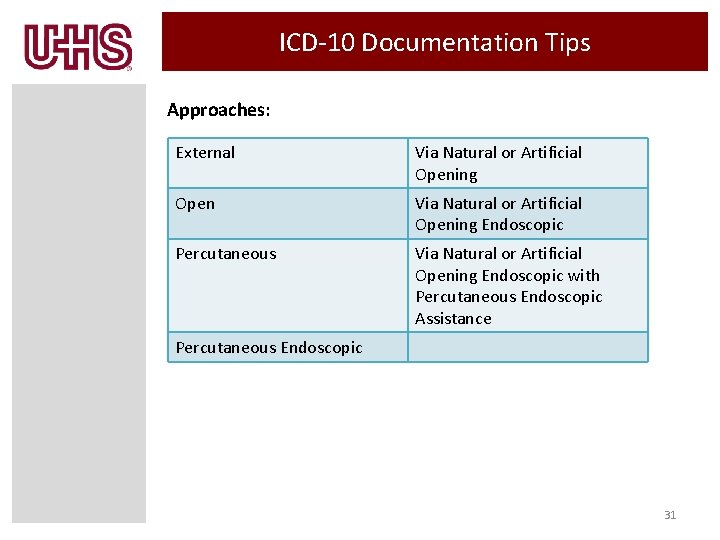 UHS

ICD-10 Documentation Tips

Approaches:

| External | Via Natural or Artificial Opening |
|---|---|
| Open | Via Natural or Artificial Opening Endoscopic |
| Percutaneous | Via Natural or Artificial Opening Endoscopic with Percutaneous Endoscopic Assistance |
| Percutaneous Endoscopic | |

31